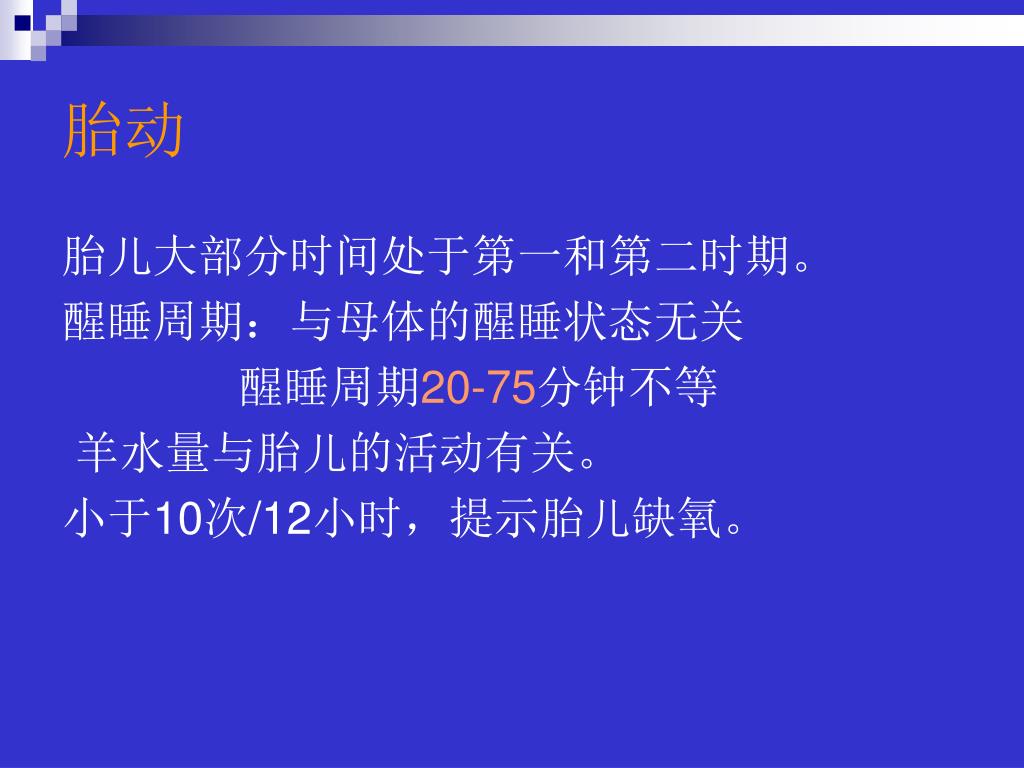 胎动

胎儿大部分时间处于第一和第二时期。

醒睡周期：与母体的醒睡状态无关

醒睡周期20-75分钟不等

羊水量与胎儿的活动有关。

小于10次/12小时，提示胎儿缺氧。